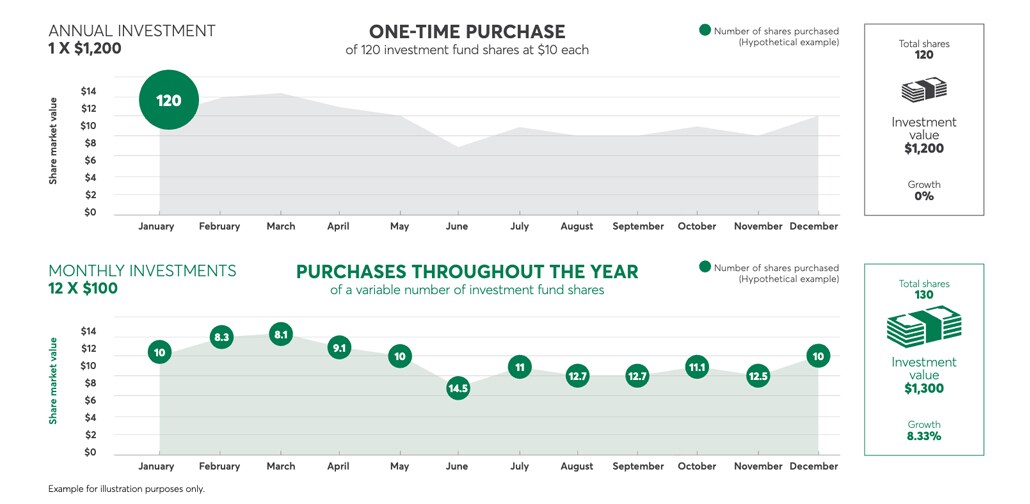 ANNUAL INVESTMENT
1 X $1,200

ONE-TIME PURCHASE
of 120 investment fund shares at $10 each

Number of shares purchased
(Hypothetical example)

Share market value

$14
$12
$10
$8
$6
$4
$2
$0

120

January February March April May June July August September October November December

Total shares
120

Investment value
$1,200

Growth
0%

MONTHLY INVESTMENTS
12 X $100

PURCHASES THROUGHOUT THE YEAR
of a variable number of investment fund shares

Number of shares purchased
(Hypothetical example)

Share market value

$14
$12
$10
$8
$6
$4
$2
$0

10 8.3 8.1 9.1 10 14.5 11 12.7 12.7 11.1 12.5 10

January February March April May June July August September October November December

Total shares
130

Investment value
$1,300

Growth
8.33%

Example for illustration purposes only.